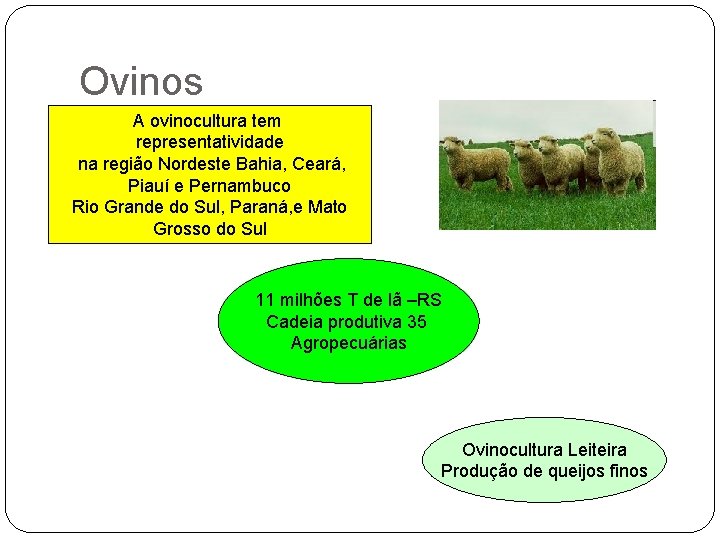 Ovinos

A ovinocultura tem representatividade na região Nordeste Bahia, Ceará, Piauí e Pernambuco
Rio Grande do Sul, Paraná,e Mato Grosso do Sul

11 milhões T de lã –RS
Cadeia produtiva 35 Agropecuárias

Ovinocultura Leiteira
Produção de queijos finos